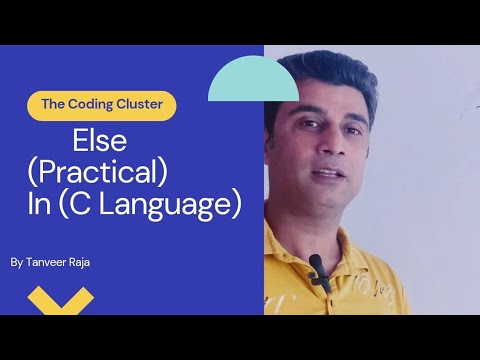 The Coding Cluster

Else
(Practical)
In (C Language)

By Tanveer Raja